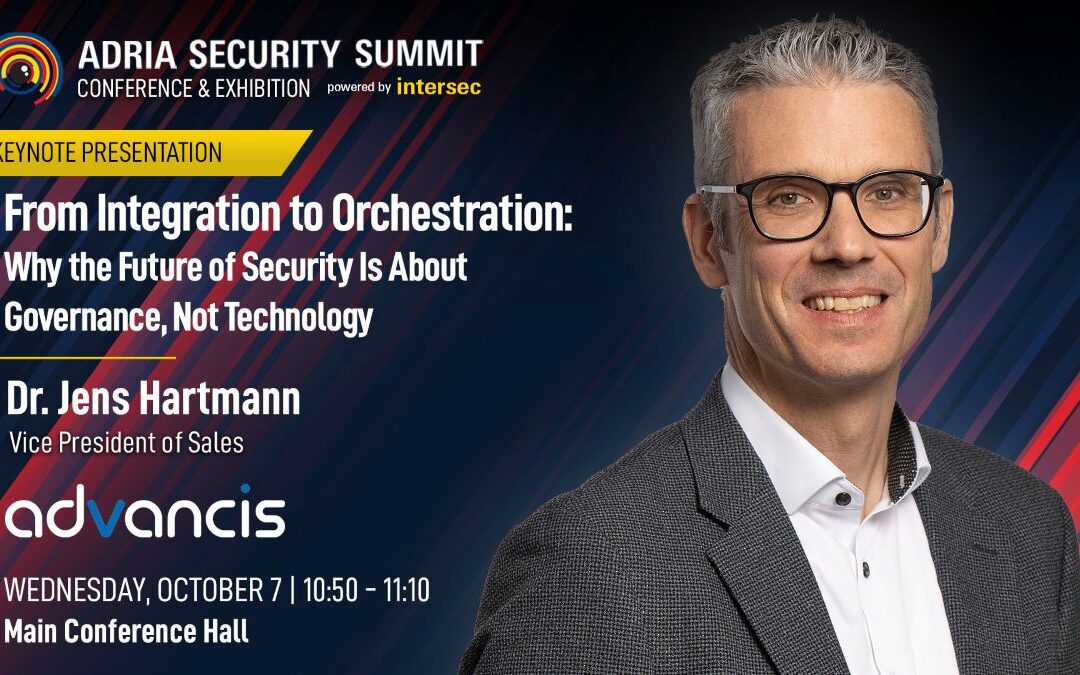 ADRIA SECURITY SUMMIT
CONFERENCE & EXHIBITION powered by intersec

KEYNOTE PRESENTATION

From Integration to Orchestration:
Why the Future of Security Is About Governance, Not Technology

Dr. Jens Hartmann
Vice President of Sales

advancis

WEDNESDAY, OCTOBER 7 | 10:50 - 11:10
Main Conference Hall